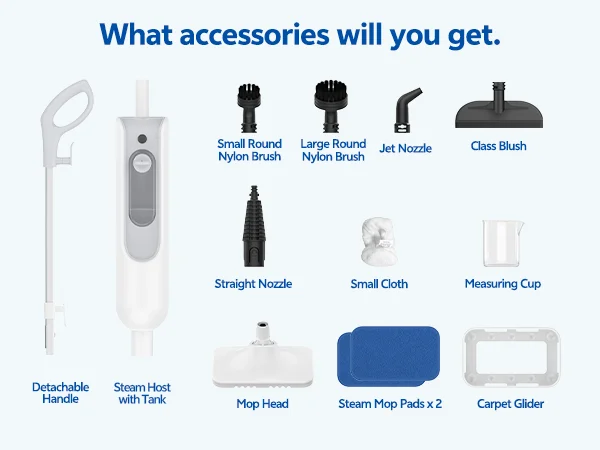 What accessories will you get.

Small Round Nylon Brush

Large Round Nylon Brush

Jet Nozzle

Class Blush

Straight Nozzle

Small Cloth

Measuring Cup

Detachable Handle

Steam Host with Tank

Mop Head

Steam Mop Pads x 2

Carpet Glider